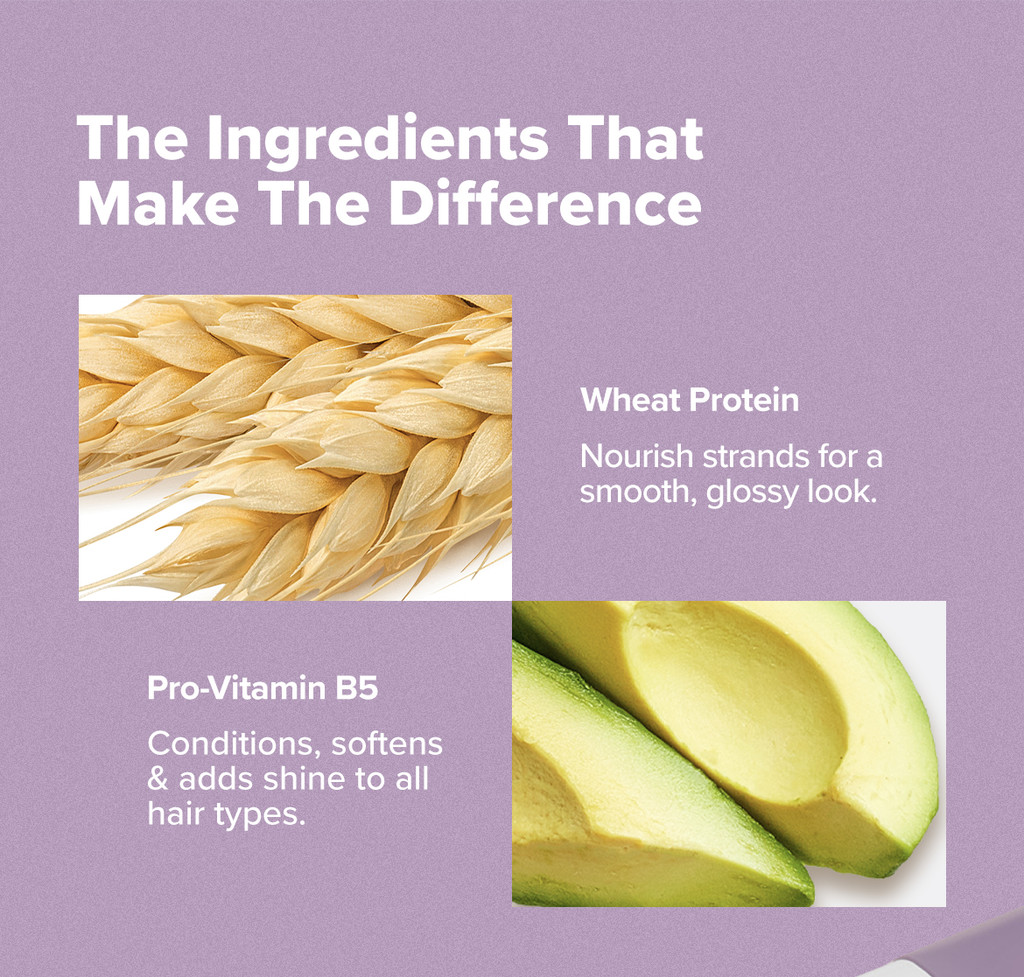 The Ingredients That Make The Difference

Wheat Protein

Nourish strands for a smooth, glossy look.

Pro-Vitamin B5

Conditions, softens & adds shine to all hair types.